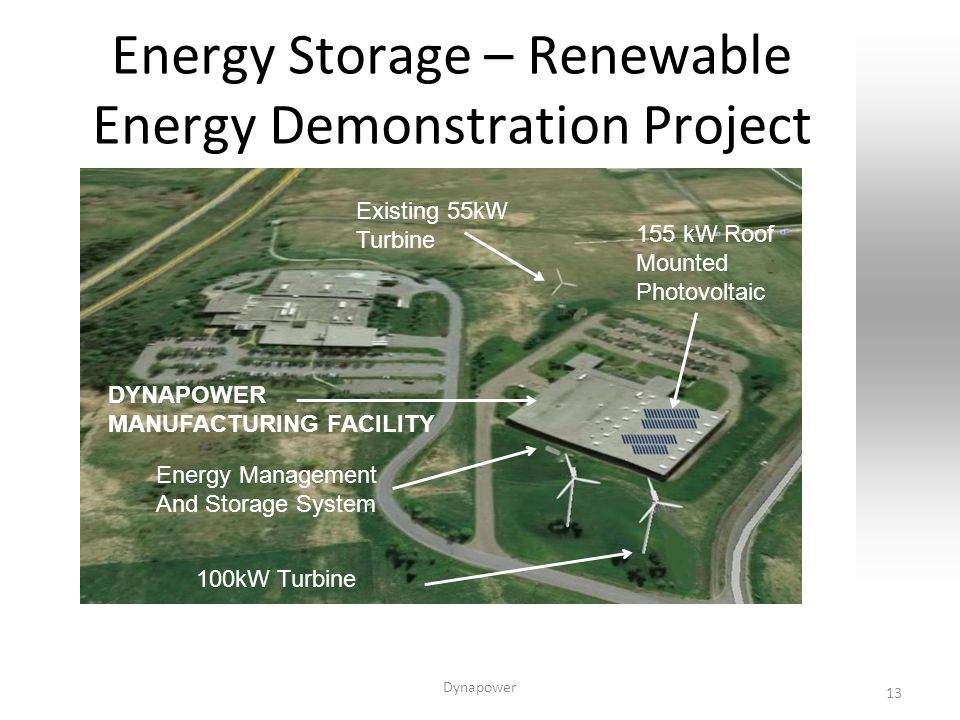 Energy Storage – Renewable Energy Demonstration Project

Existing 55kW Turbine

155 kW Roof Mounted Photovoltaic

DYNAPOWER MANUFACTURING FACILITY

Energy Management And Storage System

100kW Turbine

Dynapower

13